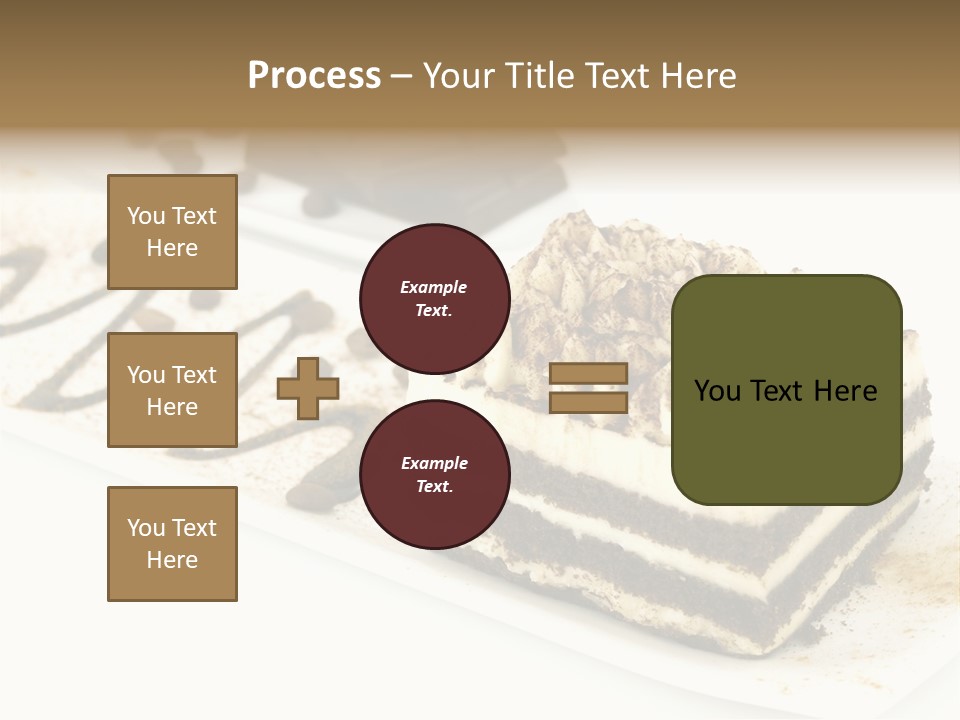 Process – Your Title Text Here

You Text Here

You Text Here

You Text Here

Example Text.

Example Text.

You Text Here